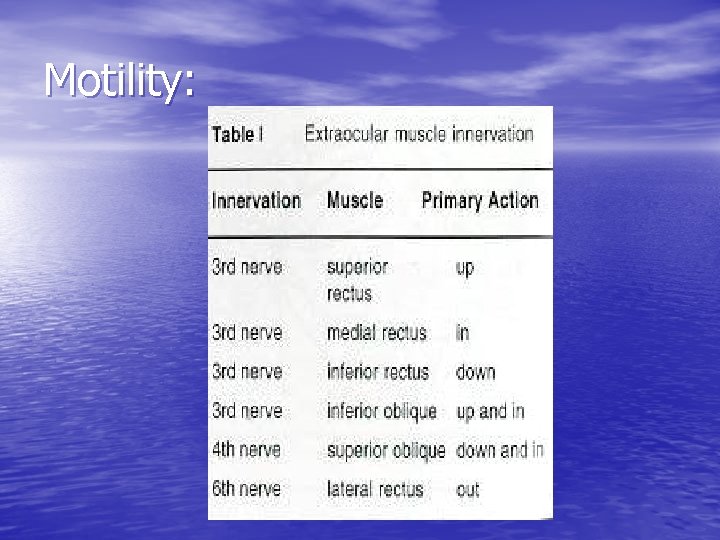 Motility:

Table I Extraocular muscle innervation

| Innervation | Muscle | Primary Action |
|---|---|---|
| 3rd nerve | superior rectus | up |
| 3rd nerve | medial rectus | in |
| 3rd nerve | inferior rectus | down |
| 3rd nerve | inferior oblique | up and in |
| 4th nerve | superior oblique | down and in |
| 6th nerve | lateral rectus | out |